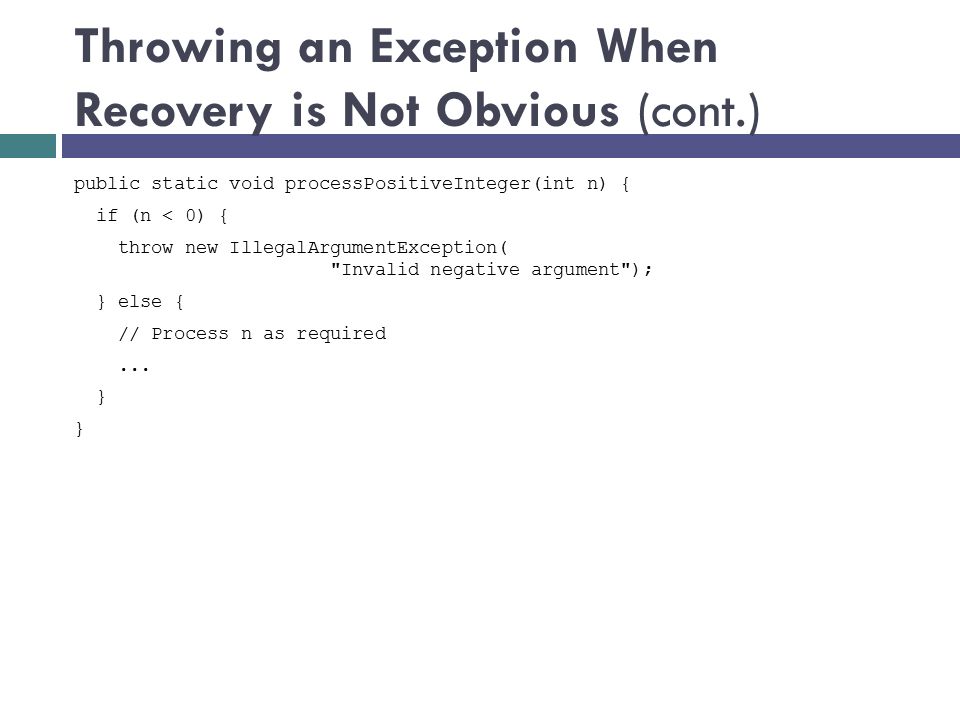 Throwing an Exception When Recovery is Not Obvious (cont.)

public static void processPositiveInteger(int n) {
  if (n < 0) {
    throw new IllegalArgumentException(
                       "Invalid negative argument");
  } else {
    // Process n as required
    ...
  }
}